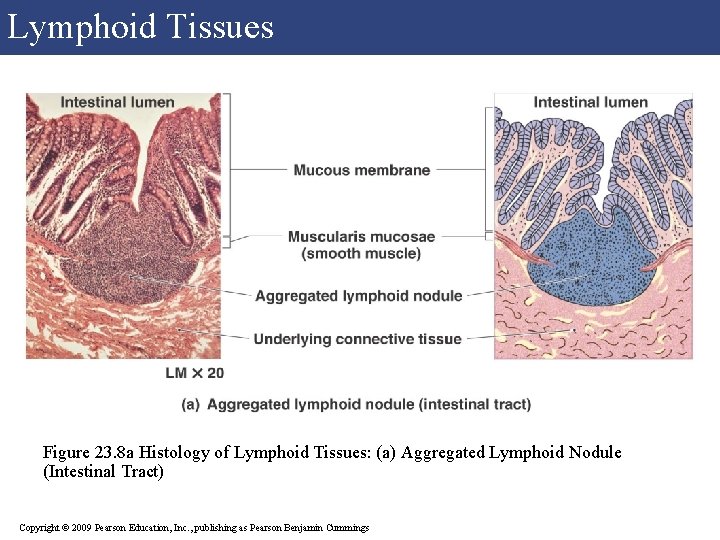 Lymphoid Tissues

Intestinal lumen

Intestinal lumen

Mucous membrane

Muscularis mucosae
(smooth muscle)

Aggregated lymphoid nodule

Underlying connective tissue

LM × 20

(a) Aggregated lymphoid nodule (intestinal tract)

Figure 23.8a Histology of Lymphoid Tissues: (a) Aggregated Lymphoid Nodule (Intestinal Tract)

Copyright © 2009 Pearson Education, Inc., publishing as Pearson Benjamin Cummings